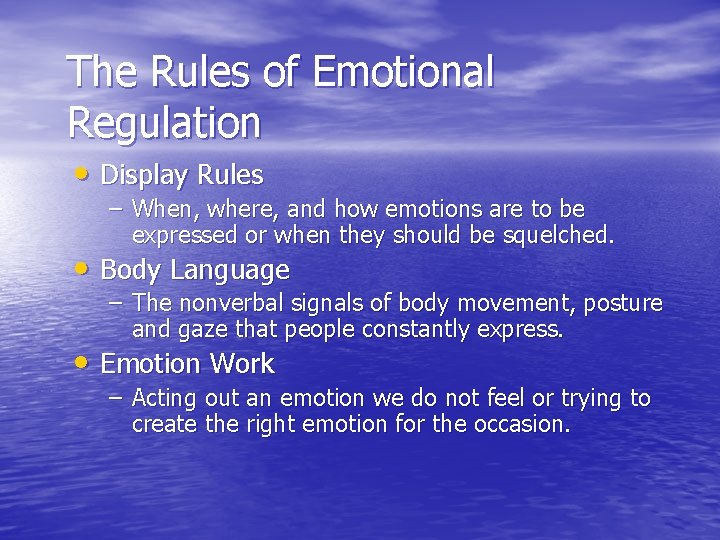 The Rules of Emotional Regulation

• Display Rules
– When, where, and how emotions are to be expressed or when they should be squelched.

• Body Language
– The nonverbal signals of body movement, posture and gaze that people constantly express.

• Emotion Work
– Acting out an emotion we do not feel or trying to create the right emotion for the occasion.